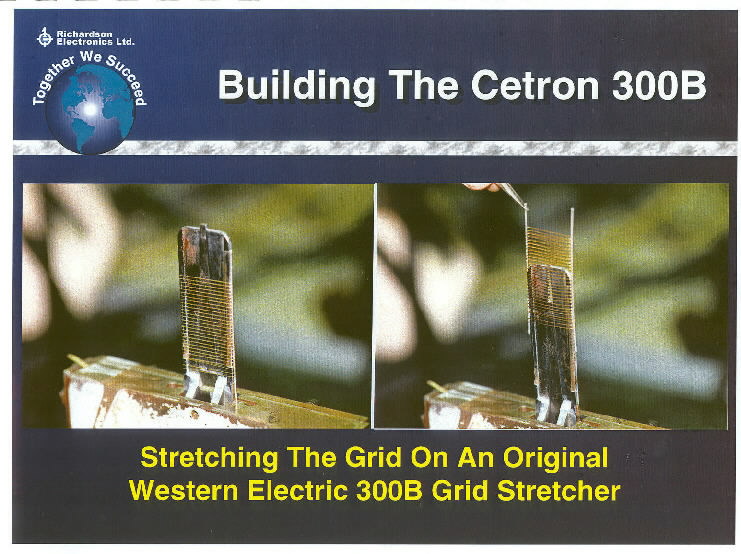 Richardson Electronics Ltd.

Together We Succeed

Building The Cetron 300B

Stretching The Grid On An Original Western Electric 300B Grid Stretcher